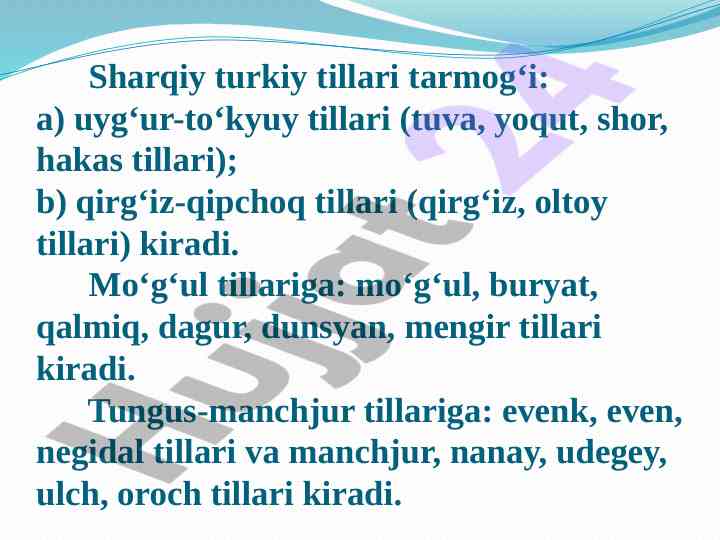 Sharqiy turkiy tillari tarmog‘i:
a) uyg‘ur-to‘kyuy tillari (tuva, yoqut, shor, hakas tillari);
b) qirg‘iz-qipchoq tillari (qirg‘iz, oltoy tillari) kiradi.

Mo‘g‘ul tillariga: mo‘g‘ul, buryat, qalmiq, dagur, dunsyan, mengir tillari kiradi.

Tungus-manchjur tillariga: evenk, even, negidal tillari va manchjur, nanay, udegey, ulch, oroch tillari kiradi.

Hujjat 24